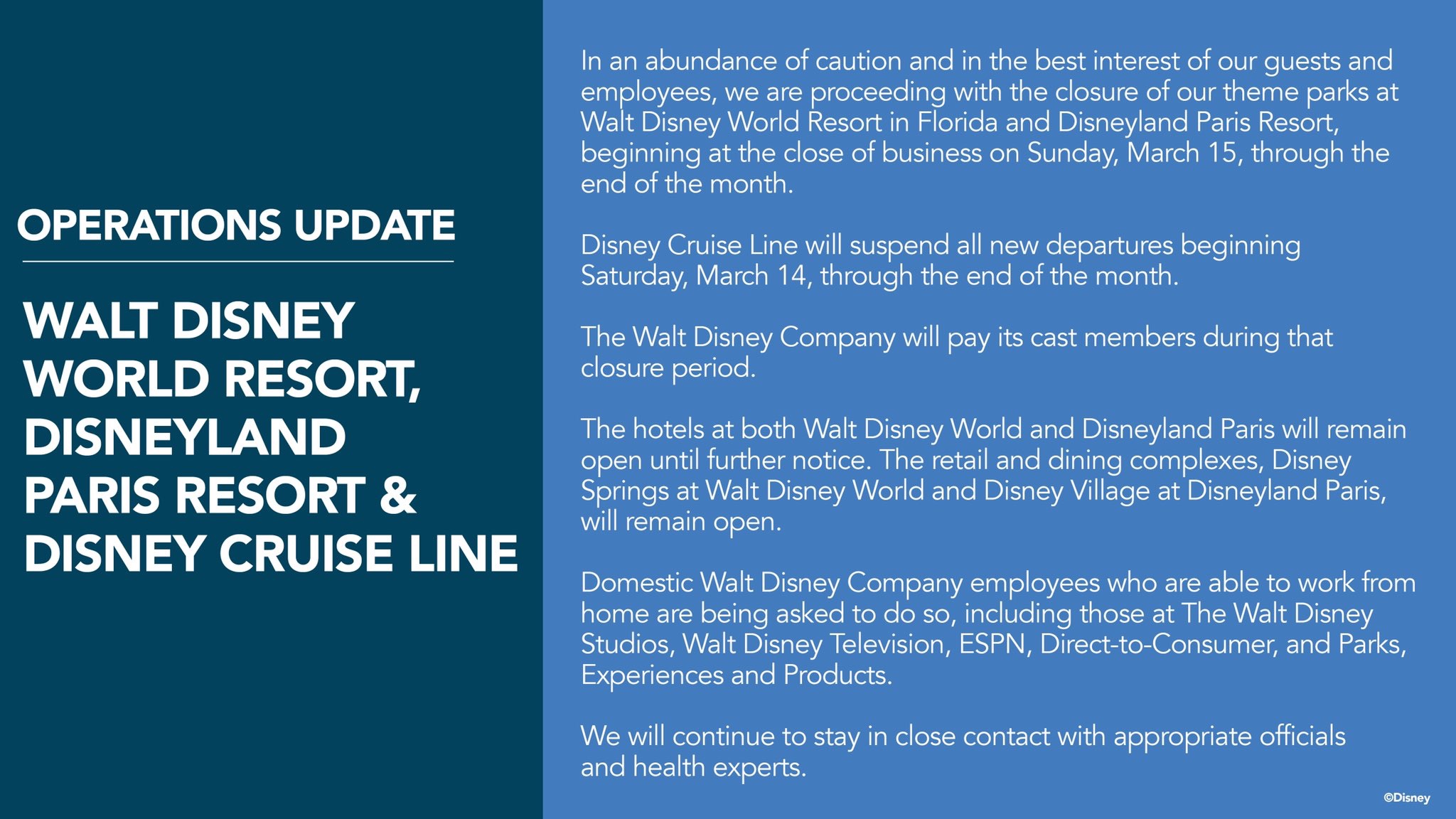 OPERATIONS UPDATE

WALT DISNEY WORLD RESORT, DISNEYLAND PARIS RESORT & DISNEY CRUISE LINE

In an abundance of caution and in the best interest of our guests and employees, we are proceeding with the closure of our theme parks at Walt Disney World Resort in Florida and Disneyland Paris Resort, beginning at the close of business on Sunday, March 15, through the end of the month.

Disney Cruise Line will suspend all new departures beginning Saturday, March 14, through the end of the month.

The Walt Disney Company will pay its cast members during that closure period.

The hotels at both Walt Disney World and Disneyland Paris will remain open until further notice. The retail and dining complexes, Disney Springs at Walt Disney World and Disney Village at Disneyland Paris, will remain open.

Domestic Walt Disney Company employees who are able to work from home are being asked to do so, including those at The Walt Disney Studios, Walt Disney Television, ESPN, Direct-to-Consumer, and Parks, Experiences and Products.

We will continue to stay in close contact with appropriate officials and health experts.

©Disney